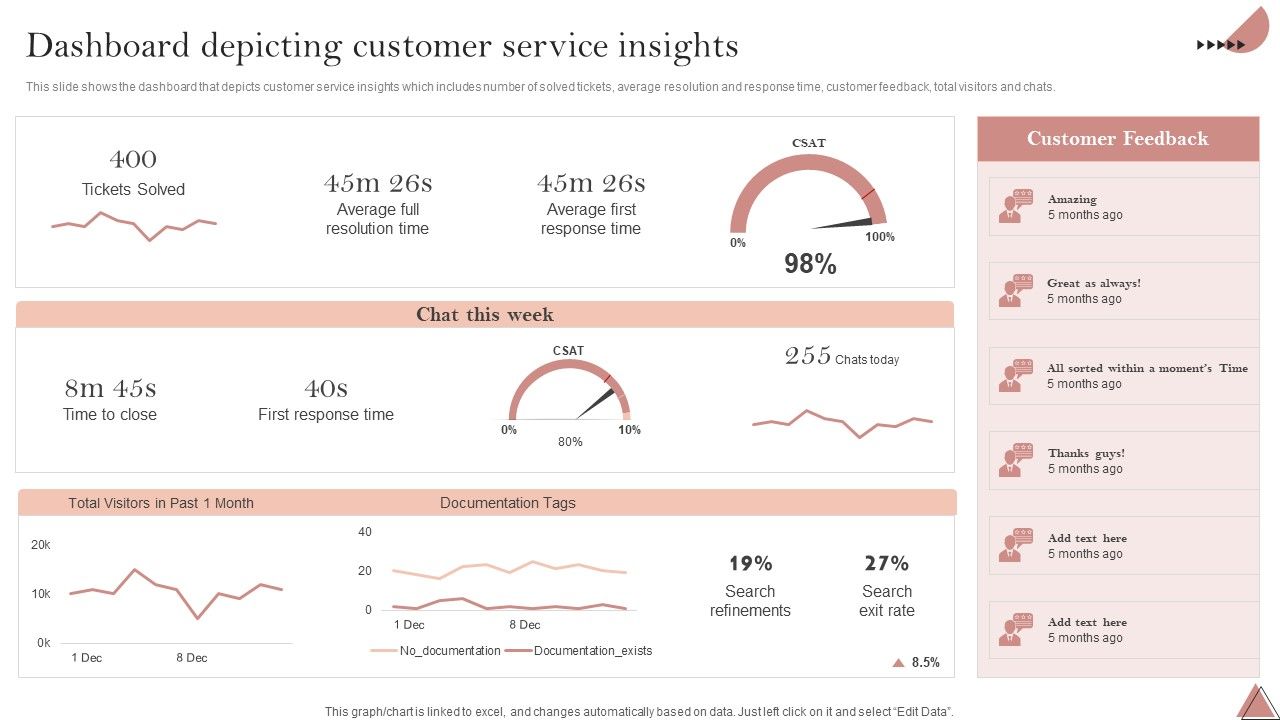 Dashboard depicting customer service insights

This slide shows the dashboard that depicts customer service insights which includes number of solved tickets, average resolution and response time, customer feedback, total visitors and chats.

400
Tickets Solved

45m 26s
Average full resolution time

45m 26s
Average first response time

CSAT
0%
100%
98%

Chat this week

8m 45s
Time to close

40s
First response time

CSAT
0%
10%
80%

255 Chats today

Total Visitors in Past 1 Month
20k
10k
0k
1 Dec
8 Dec

Documentation Tags
40
20
0
1 Dec
8 Dec
No_documentation
Documentation_exists

19%
Search refinements

27%
Search exit rate

8.5%

Customer Feedback

Amazing
5 months ago

Great as always!
5 months ago

All sorted within a moment's Time
5 months ago

Thanks guys!
5 months ago

Add text here
5 months ago

Add text here
5 months ago

This graph/chart is linked to excel, and changes automatically based on data. Just left click on it and select "Edit Data".